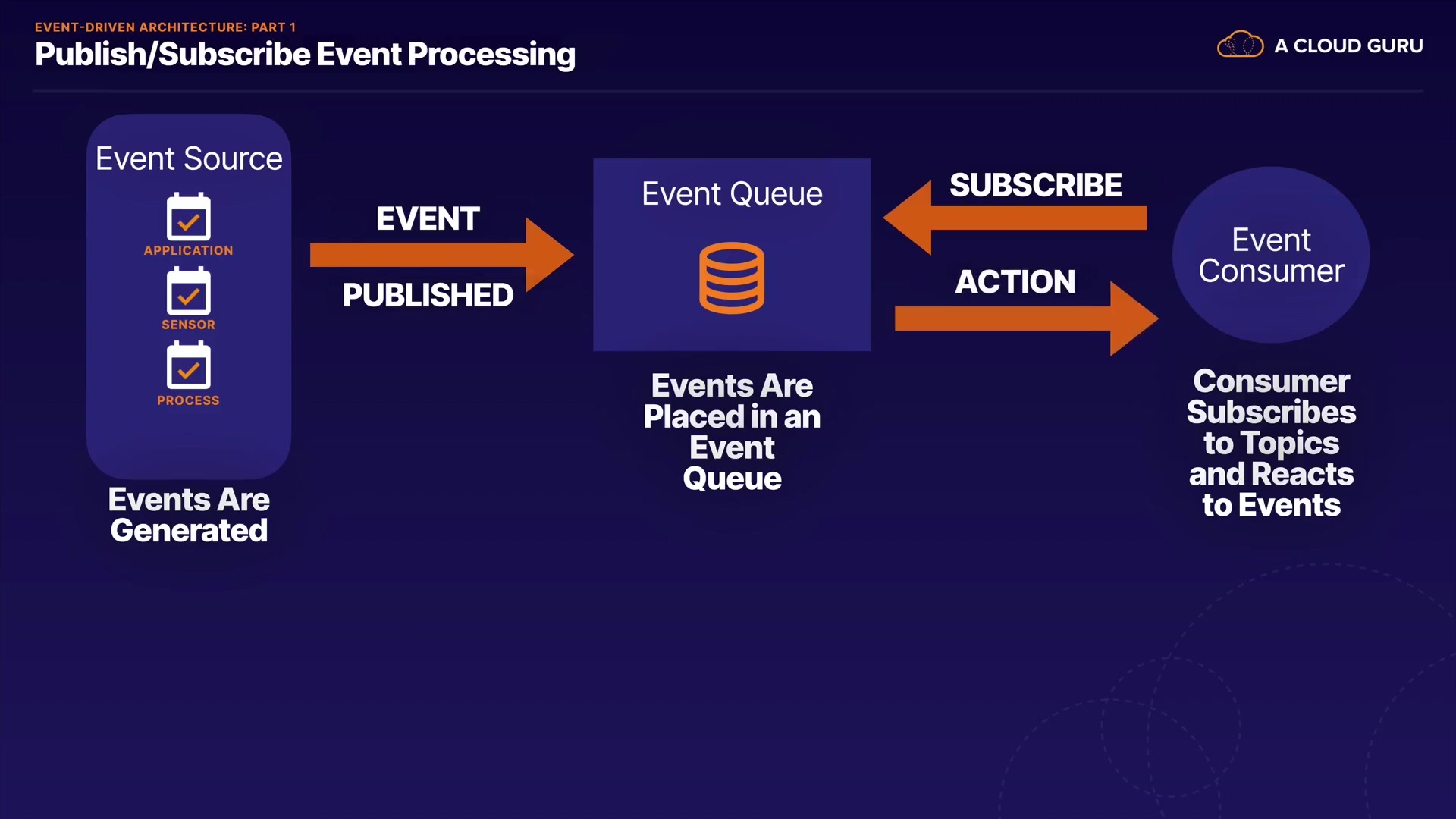 EVENT-DRIVEN ARCHITECTURE: PART 1
Publish/Subscribe Event Processing

A CLOUD GURU

Event Source

APPLICATION

SENSOR

PROCESS

Events Are Generated

EVENT

PUBLISHED

Event Queue

Events Are Placed in an Event Queue

SUBSCRIBE

ACTION

Event Consumer

Consumer Subscribes to Topics and Reacts to Events